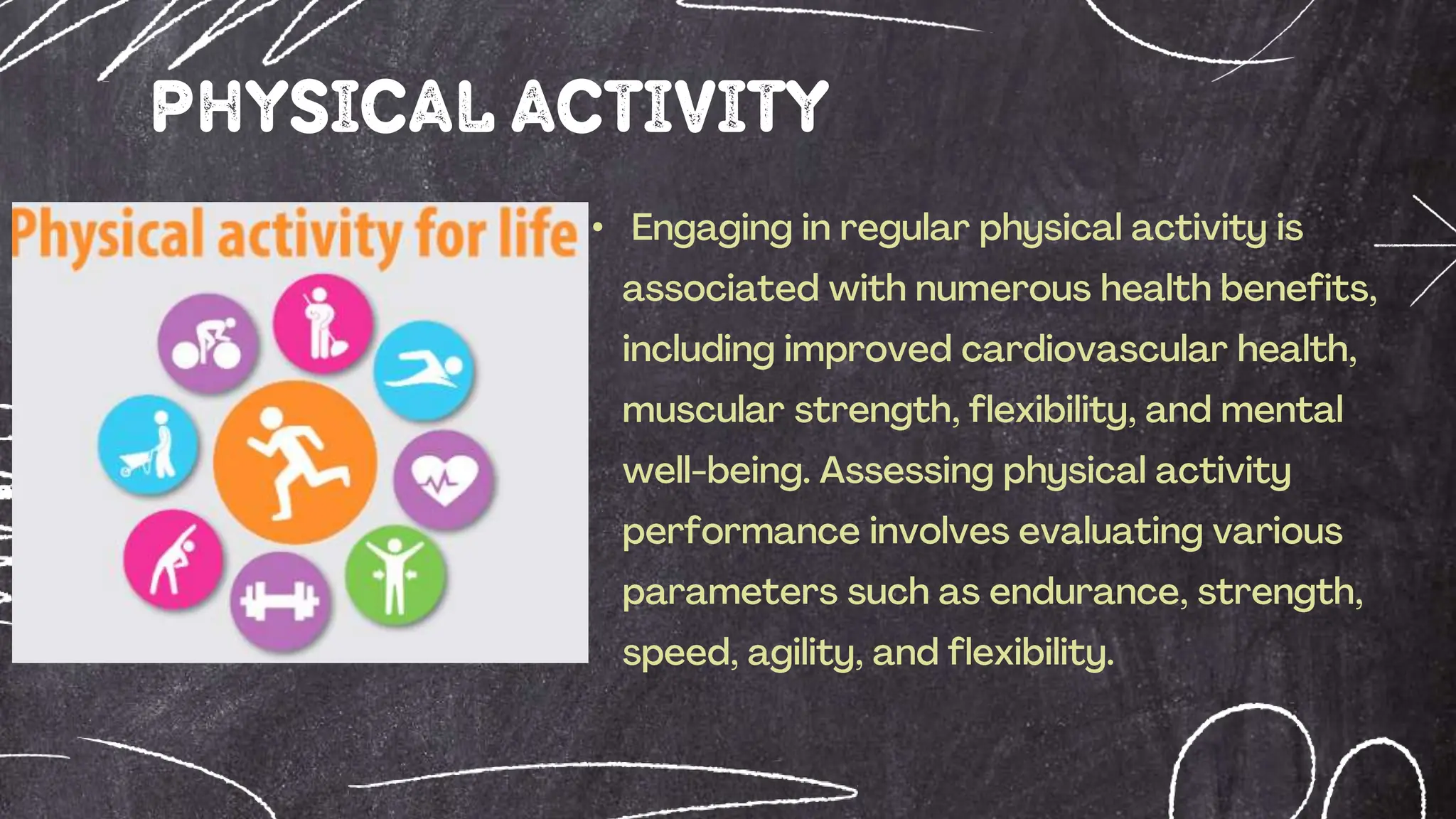 PHYSICAL ACTIVITY

Physical activity for life

• Engaging in regular physical activity is associated with numerous health benefits, including improved cardiovascular health, muscular strength, flexibility, and mental well-being. Assessing physical activity performance involves evaluating various parameters such as endurance, strength, speed, agility, and flexibility.